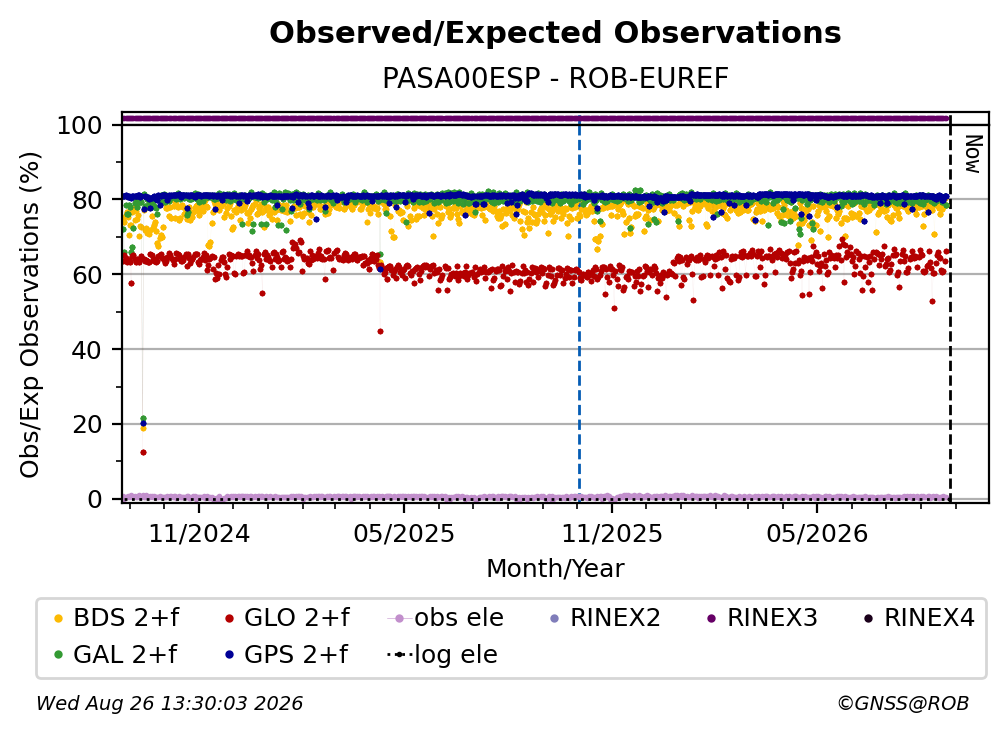 Observed/Expected Observations

PASA00ESP - ROB-EUREF

Obs/Exp Observations (%)

100
80
60
40
20
0

Now

11/2024
05/2025
11/2025
05/2026

Month/Year

BDS 2+f
GLO 2+f
obs ele
RINEX2
RINEX3
RINEX4
GAL 2+f
GPS 2+f
log ele

Wed Aug 26 13:30:03 2026

©GNSS@ROB